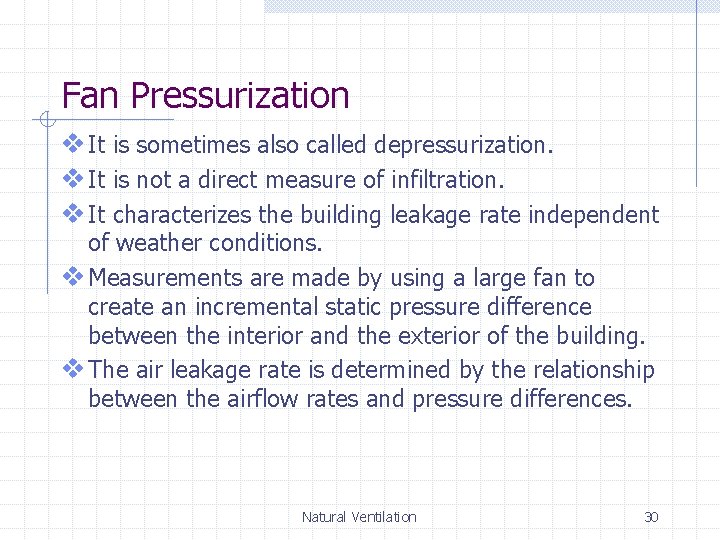 Fan Pressurization

❖ It is sometimes also called depressurization.

❖ It is not a direct measure of infiltration.

❖ It characterizes the building leakage rate independent of weather conditions.

❖ Measurements are made by using a large fan to create an incremental static pressure difference between the interior and the exterior of the building.

❖ The air leakage rate is determined by the relationship between the airflow rates and pressure differences.

Natural Ventilation

30